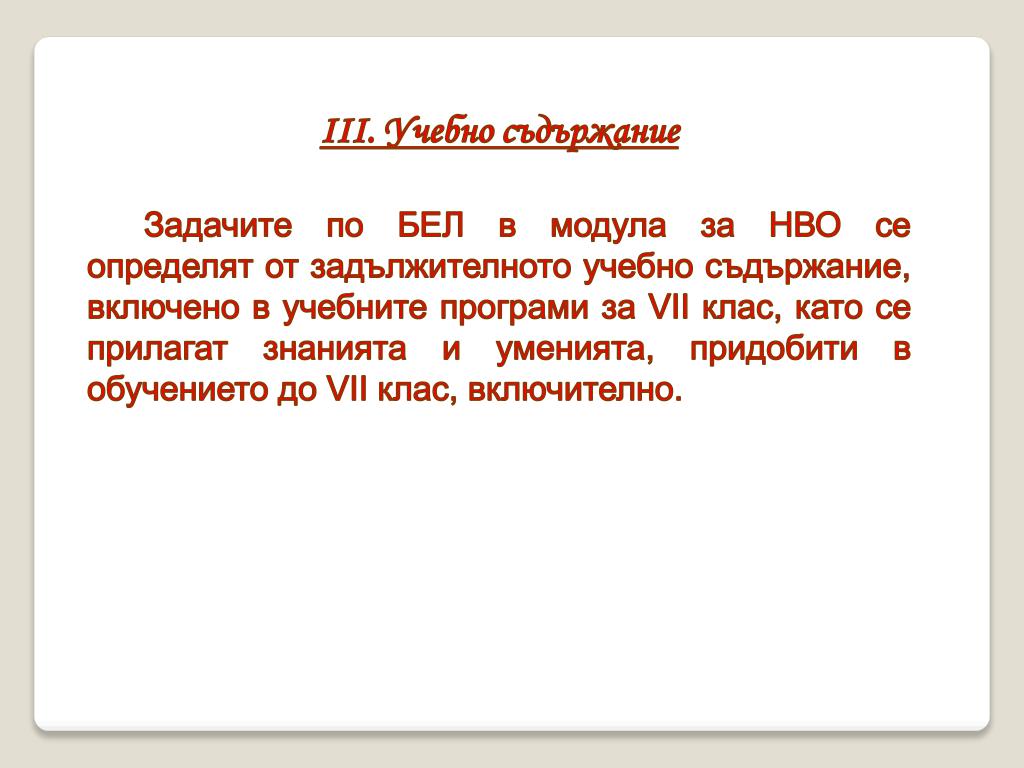 III. Учебно съдържание

Задачите по БЕЛ в модула за НВО се определят от задължителното учебно съдържание, включено в учебните програми за VII клас, като се прилагат знанията и уменията, придобити в обучението до VII клас, включително.